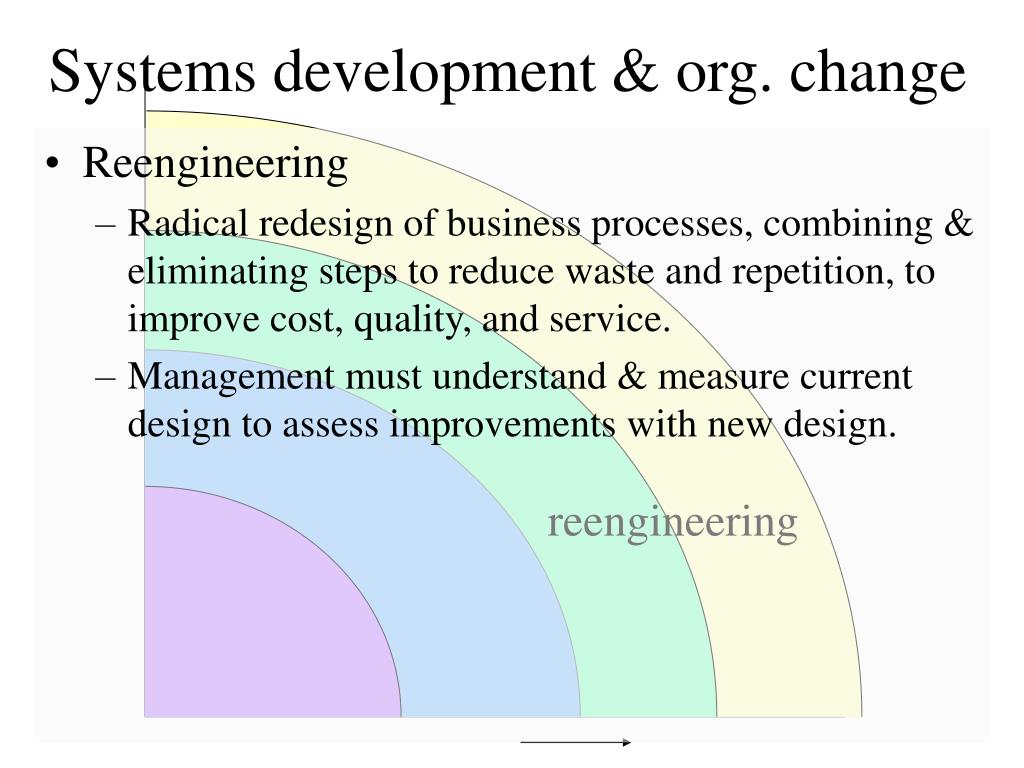 Systems development & org. change

• Reengineering
– Radical redesign of business processes, combining & eliminating steps to reduce waste and repetition, to improve cost, quality, and service.
– Management must understand & measure current design to assess improvements with new design.

reengineering